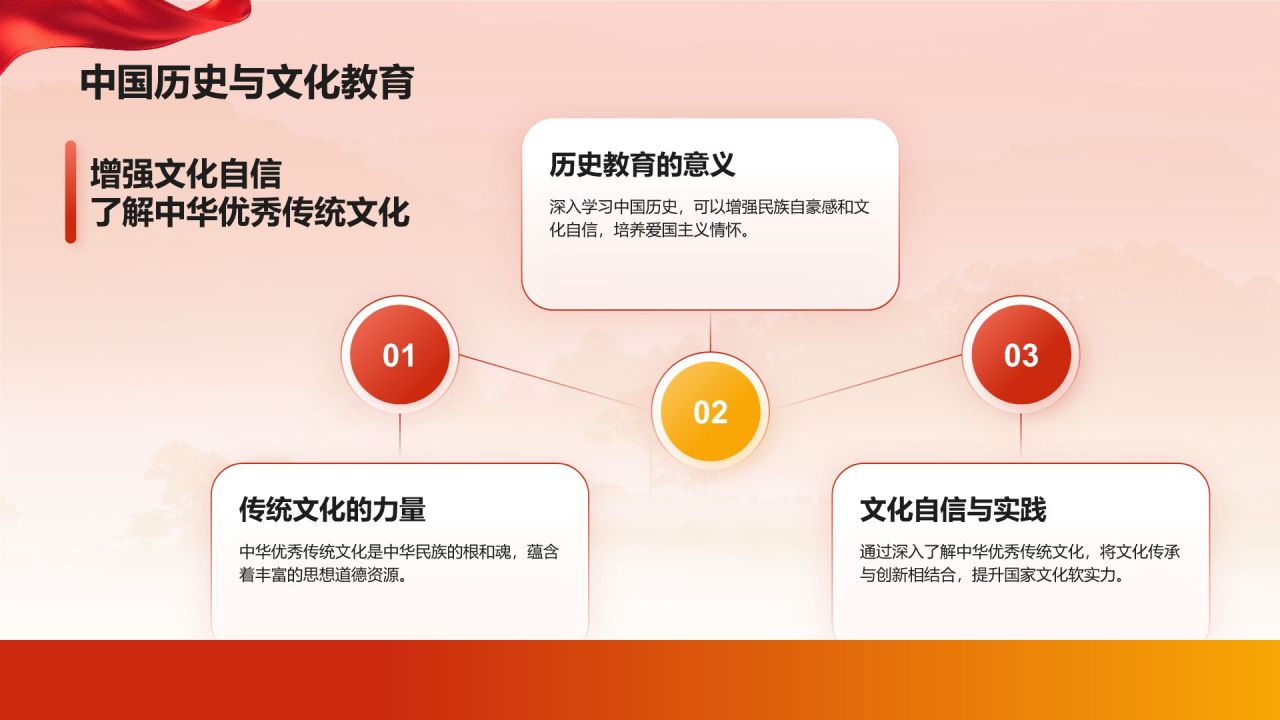 中国历史与文化教育

增强文化自信
了解中华优秀传统文化

历史教育的意义

深入学习中国历史，可以增强民族自豪感和文化自信，培养爱国主义情怀。

01

02

03

传统文化的力量

中华优秀传统文化是中华民族的根和魂，蕴含着丰富的思想道德资源。

文化自信与实践

通过深入了解中华优秀传统文化，将文化传承与创新相结合，提升国家文化软实力。